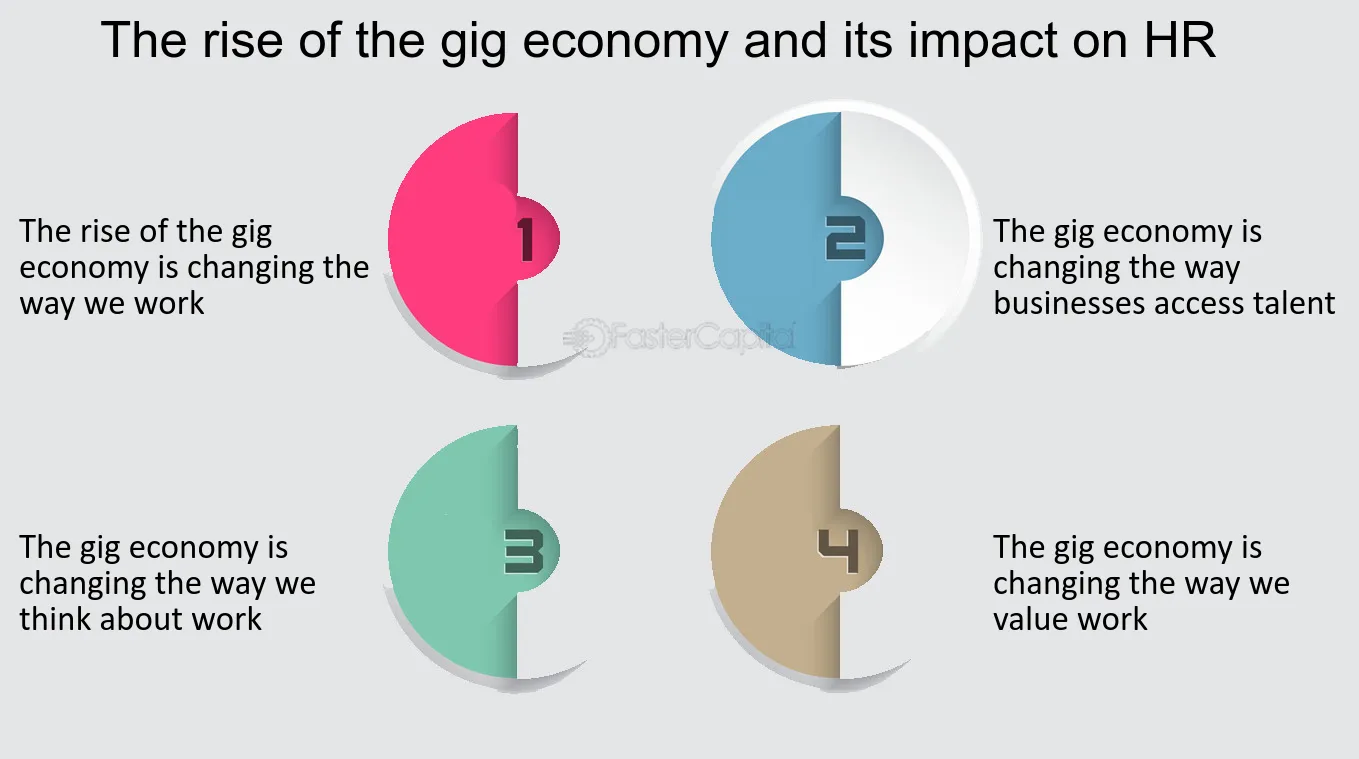 The rise of the gig economy and its impact on HR

The rise of the gig economy is changing the way we work

1

2

The gig economy is changing the way businesses access talent

The gig economy is changing the way we think about work

3

4

The gig economy is changing the way we value work

FasterCapital